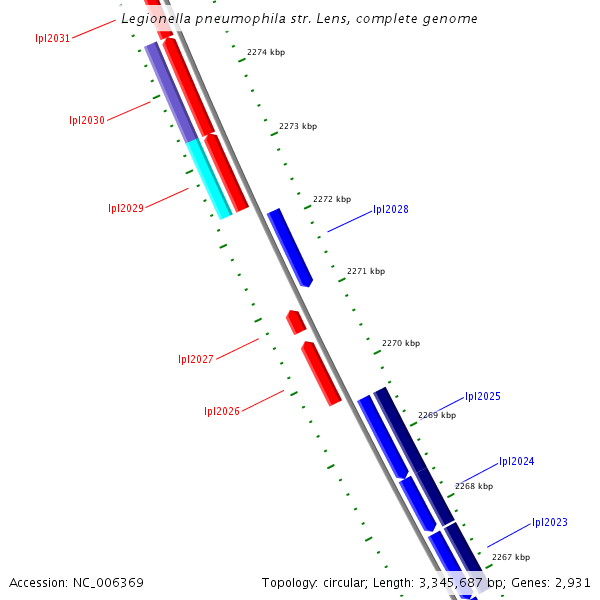 Legionella pneumophila str. Lens, complete genome

lpl2031

2274 kbp

lpl2030

2273 kbp

lpl2029

2272 kbp

lpl2028

2271 kbp

lpl2027

2270 kbp

lpl2026

lpl2025

2269 kbp

lpl2024

2268 kbp

lpl2023

2267 kbp

Accession: NC_006369

Topology: circular; Length: 3,345,687 bp; Genes: 2,931